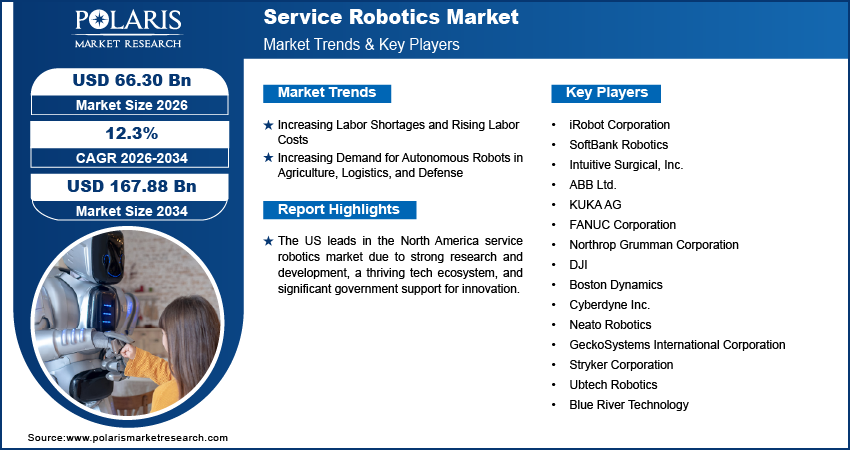 POLARIS
MARKET RESEARCH

Service Robotics Market
Market Trends & Key Players

USD 66.30 Bn
Market Size 2026

12.3%
CAGR 2026-2034

USD 167.88 Bn
Market Size 2034

Market Trends

★ Increasing Labor Shortages and Rising Labor Costs
★ Increasing Demand for Autonomous Robots in Agriculture, Logistics, and Defense

Report Highlights

★ The US leads in the North America service robotics market due to strong research and development, a thriving tech ecosystem, and significant government support for innovation.

Key Players

• iRobot Corporation
• SoftBank Robotics
• Intuitive Surgical, Inc.
• ABB Ltd.
• KUKA AG
• FANUC Corporation
• Northrop Grumman Corporation
• DJI
• Boston Dynamics
• Cyberdyne Inc.
• Neato Robotics
• GeckoSystems International Corporation
• Stryker Corporation
• Ubtech Robotics
• Blue River Technology

Source:www.polarismarketresearch.com